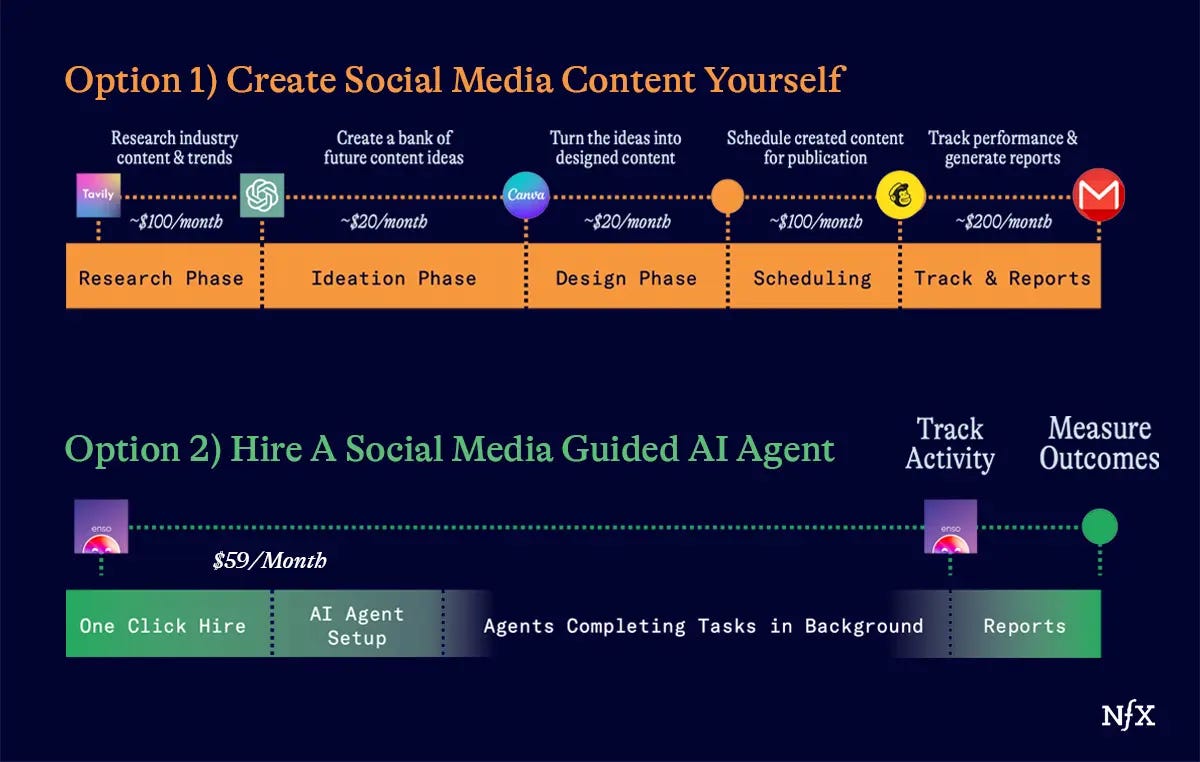 Option 1) Create Social Media Content Yourself

Research industry content & trends

Create a bank of future content ideas

Turn the ideas into designed content

Schedule created content for publication

Track performance & generate reports

Tavily

Canva

~$100/month

~$20/month

~$20/month

~$100/month

~$200/month

Research Phase

Ideation Phase

Design Phase

Scheduling

Track & Reports

Option 2) Hire A Social Media Guided AI Agent

Track Activity

Measure Outcomes

enso

enso

$59/Month

One Click Hire

AI Agent Setup

Agents Completing Tasks in Background

Reports

NfX